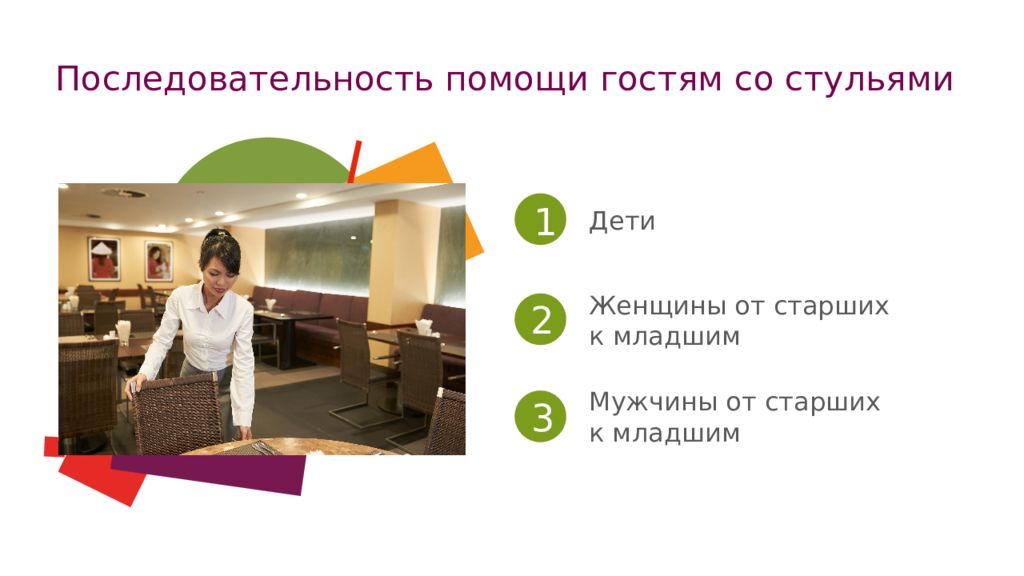 Последовательность помощи гостям со стульями

1 Дети

2 Женщины от старших к младшим

3 Мужчины от старших к младшим